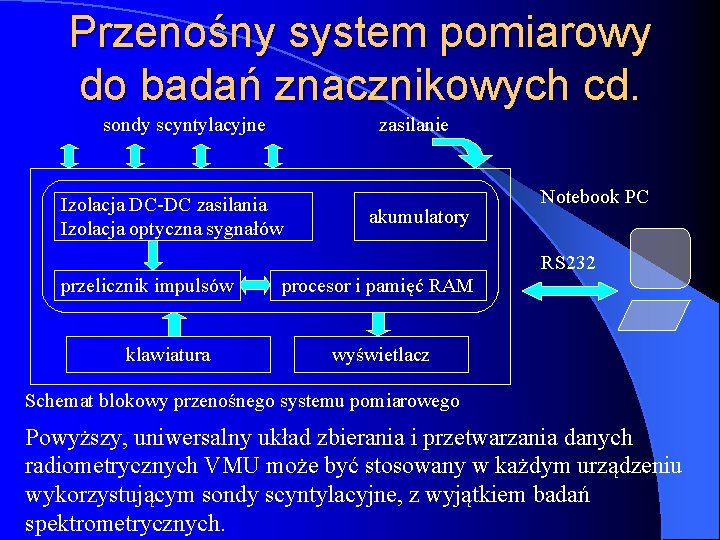 Przenośny system pomiarowy do badań znacznikowych cd.

sondy scyntylacyjne

zasilanie

Izolacja DC-DC zasilania
Izolacja optyczna sygnałów

akumulatory

przelicznik impulsów

procesor i pamięć RAM

klawiatura

wyświetlacz

Notebook PC

RS232

Schemat blokowy przenośnego systemu pomiarowego

Powyższy, uniwersalny układ zbierania i przetwarzania danych radiometrycznych VMU może być stosowany w każdym urządzeniu wykorzystującym sondy scyntylacyjne, z wyjątkiem badań spektrometrycznych.